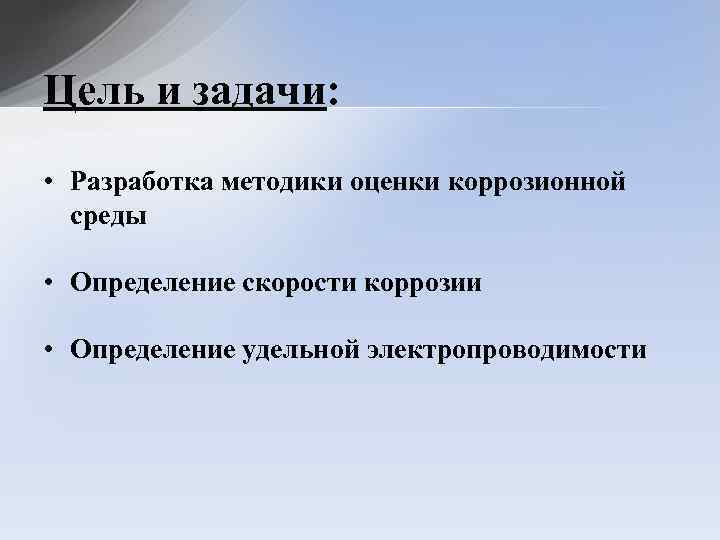 Цель и задачи:

• Разработка методики оценки коррозионной среды

• Определение скорости коррозии

• Определение удельной электропроводимости